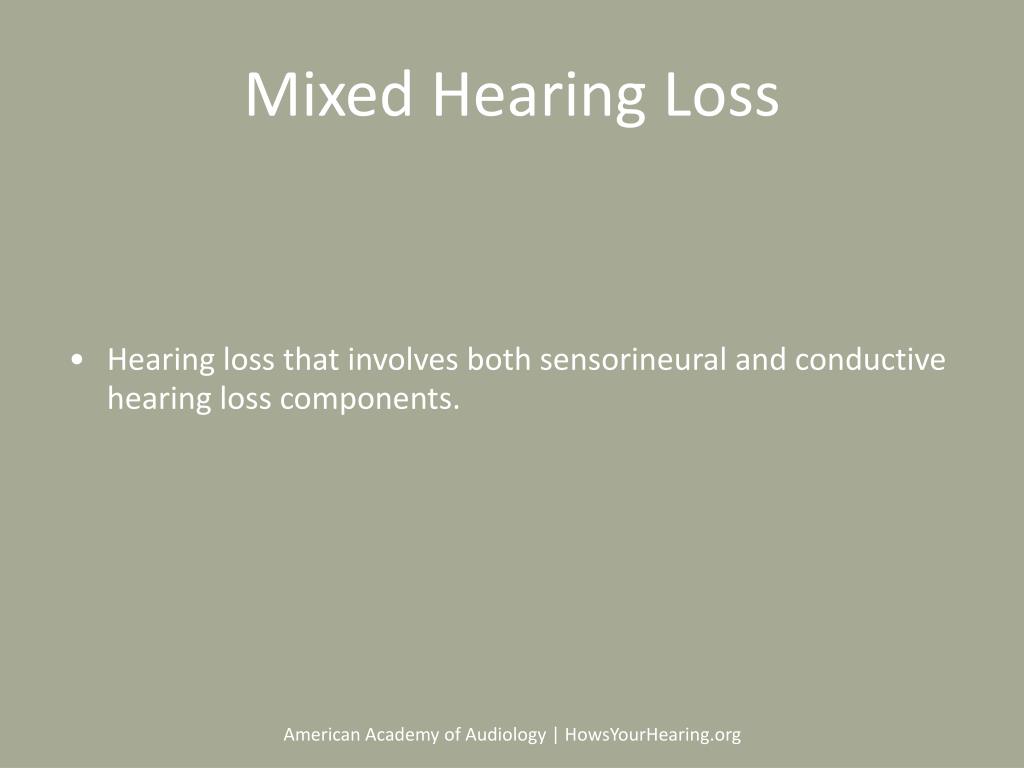 Mixed Hearing Loss

• Hearing loss that involves both sensorineural and conductive hearing loss components.

American Academy of Audiology | HowsYourHearing.org